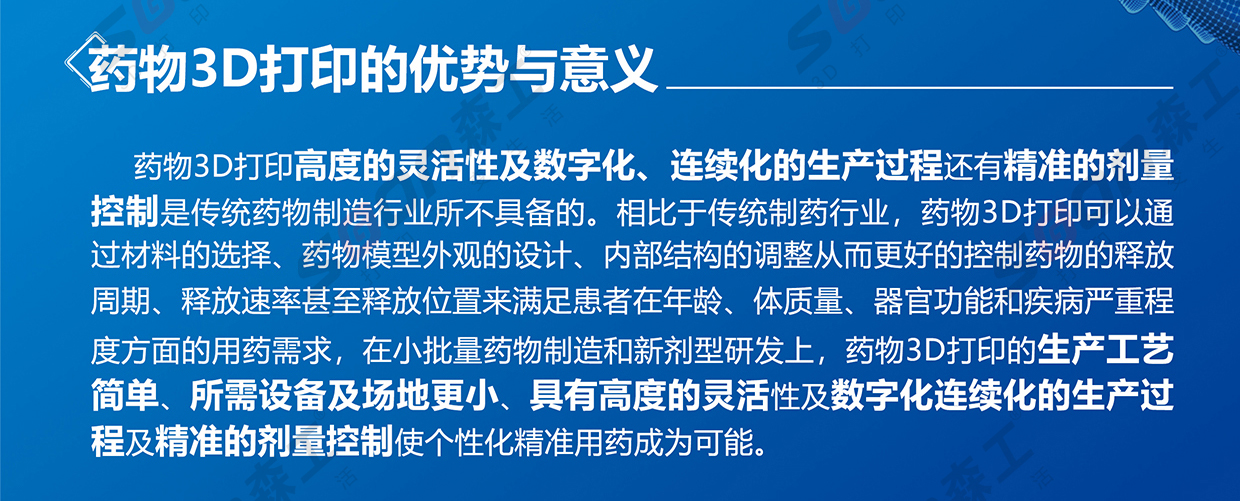 药物3D打印的优势与意义

药物3D打印高度的灵活性及数字化、连续化的生产过程还有精准的剂量控制是传统药物制造行业所不具备的。相比于传统制药行业，药物3D打印可以通过材料的选择、药物模型外观的设计、内部结构的调整从而更好的控制药物的释放周期、释放速率甚至释放位置来满足患者在年龄、体质量、器官功能和疾病严重程度方面的用药需求，在小批量药物制造和新剂型研发上，药物3D打印的生产工艺简单、所需设备及场地更小、具有高度的灵活性及数字化连续化的生产过程及精准的剂量控制使个性化精准用药成为可能。